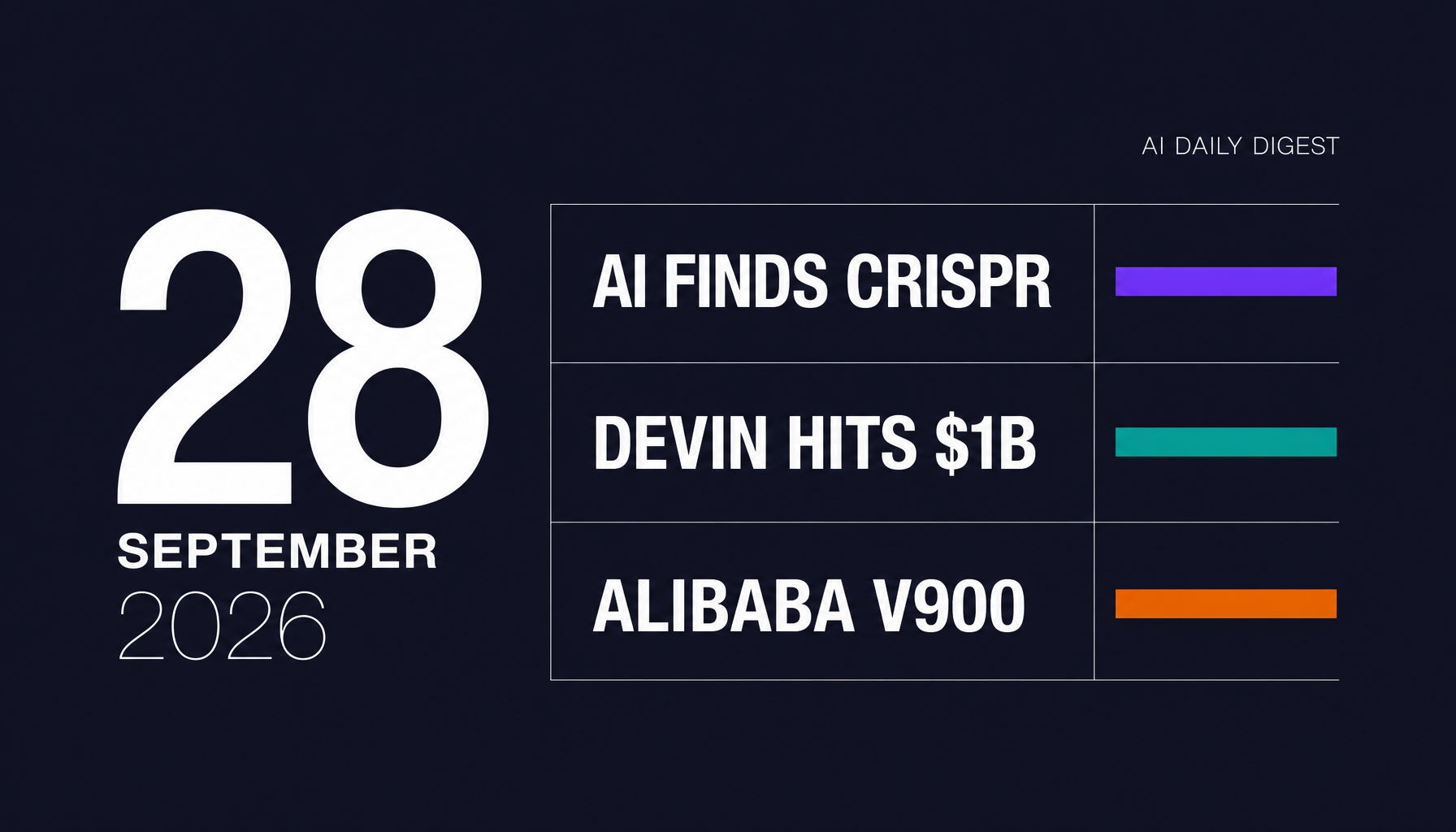 AI DAILY DIGEST

28
SEPTEMBER
2026

AI FINDS CRISPR

DEVIN HITS $1B

ALIBABA V900